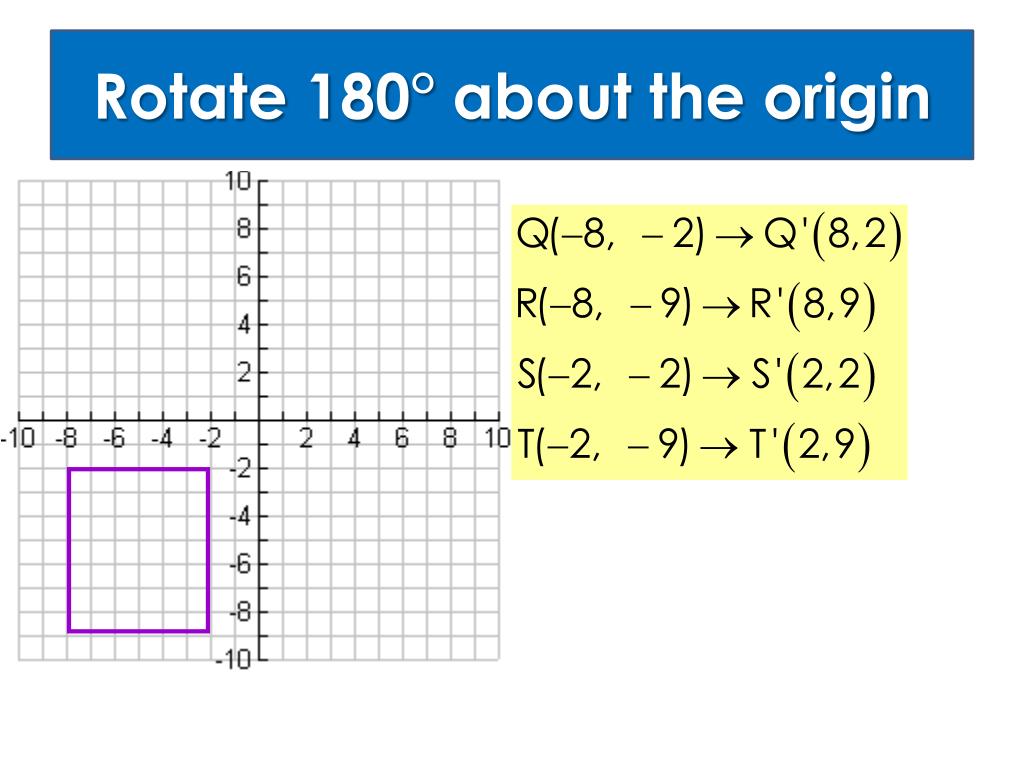 Rotate 180° about the origin

10
8
6
4
2
-10 -8 -6 -4 -2 2 4 6 8 10
-2
-4
-6
-8
-10

$Q(-8, -2) \rightarrow Q'(8,2)$
$R(-8, -9) \rightarrow R'(8,9)$
$S(-2, -2) \rightarrow S'(2,2)$
$T(-2, -9) \rightarrow T'(2,9)$